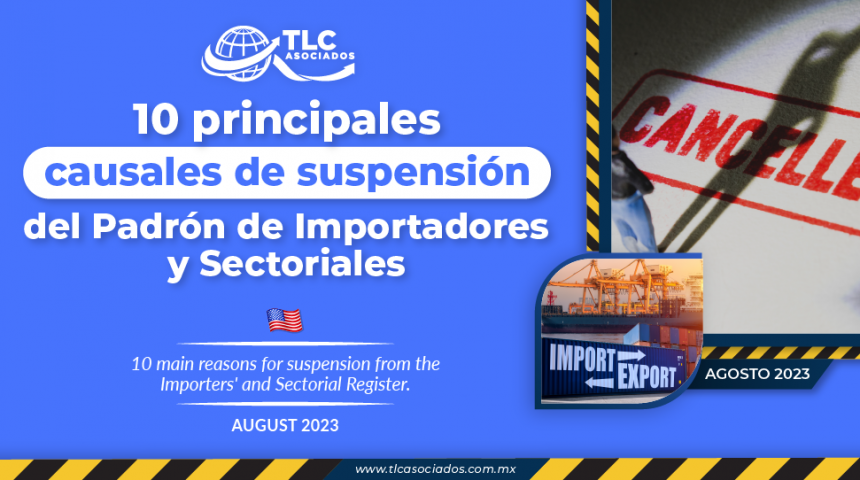 TLC ASOCIADOS

10 principales causales de suspensión del Padrón de Importadores y Sectoriales

10 main reasons for suspension from the Importers' and Sectorial Register.

AUGUST 2023

CANCELLE

IMPORT EXPORT

AGOSTO 2023

www.tlcasociados.com.mx